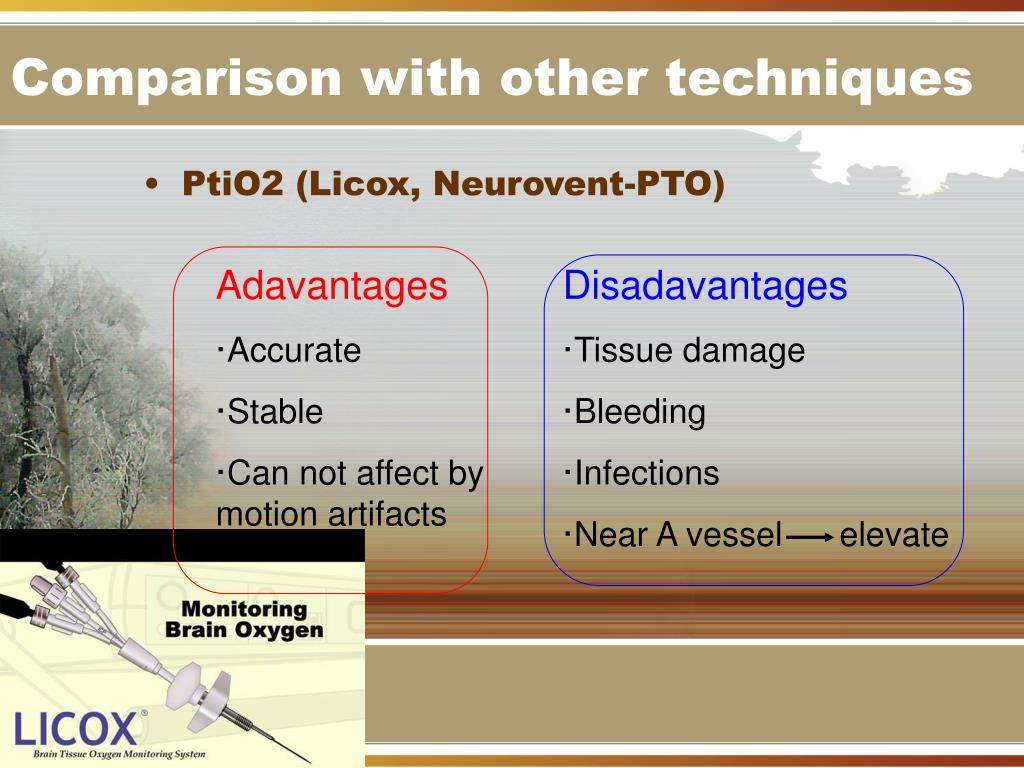 Comparison with other techniques

• PtiO2 (Licox, Neurovent-PTO)

Adavantages
·Accurate
·Stable
·Can not affect by motion artifacts

Disadavantages
·Tissue damage
·Bleeding
·Infections
·Near A vessel → elevate

Monitoring Brain Oxygen

LICOX®
Brain Tissue Oxygen Monitoring System